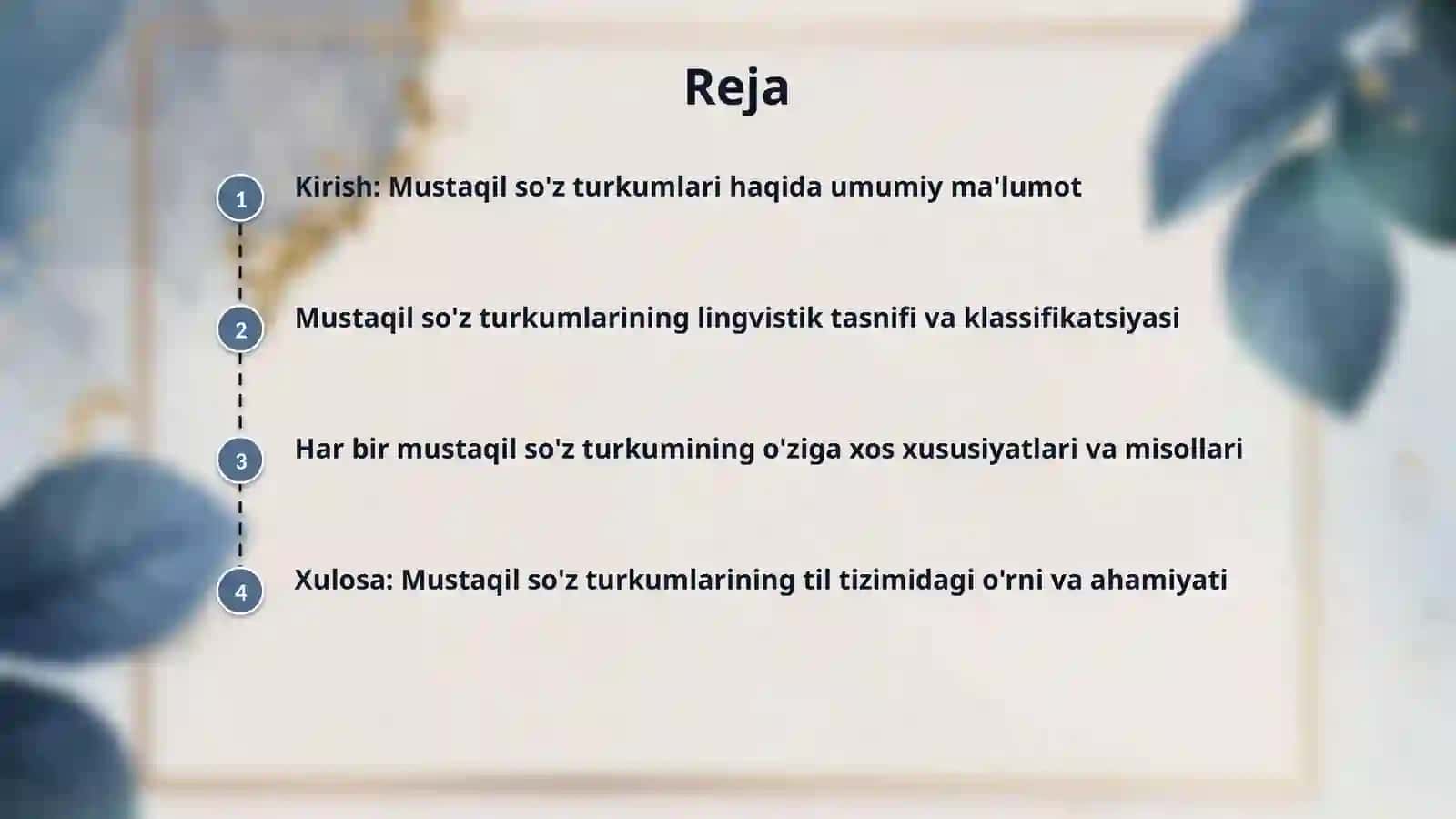 Reja

1 Kirish: Mustaqil so'z turkumlari haqida umumiy ma'lumot

2 Mustaqil so'z turkumlarining lingvistik tasnifi va klassifikatsiyasi

3 Har bir mustaqil so'z turkumining o'ziga xos xususiyatlari va misollari

4 Xulosa: Mustaqil so'z turkumlarining til tizimidagi o'rni va ahamiyati